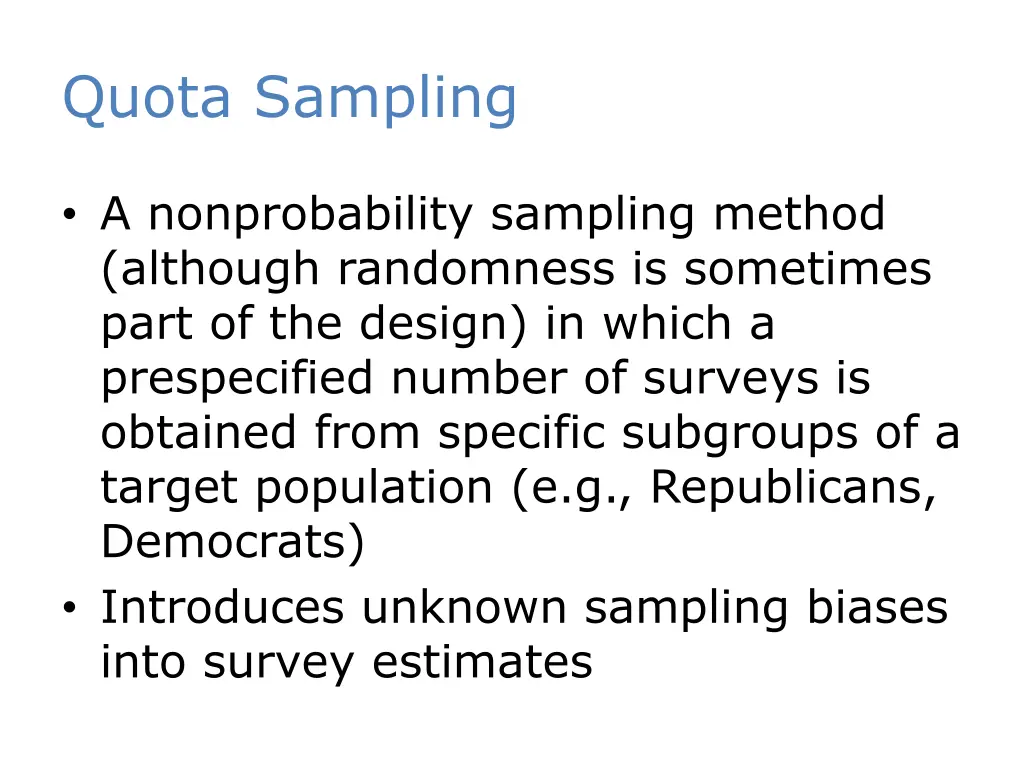 Quota Sampling

• A nonprobability sampling method (although randomness is sometimes part of the design) in which a prespecified number of surveys is obtained from specific subgroups of a target population (e.g., Republicans, Democrats)
• Introduces unknown sampling biases into survey estimates